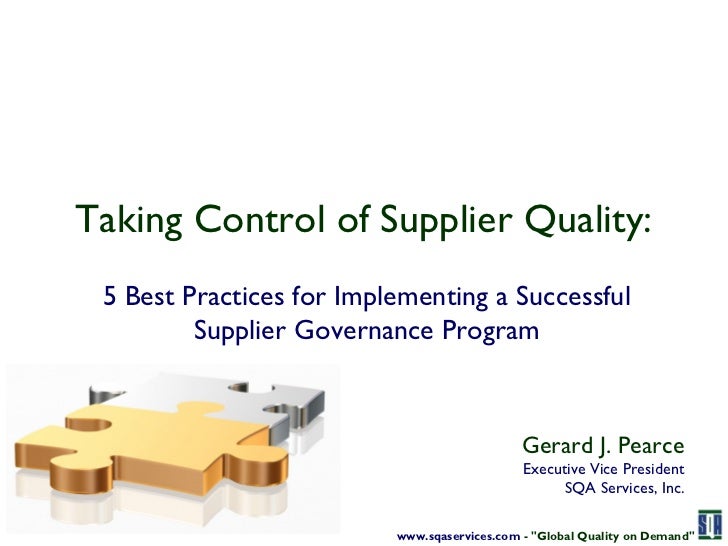 Taking Control of Supplier Quality:

5 Best Practices for Implementing a Successful Supplier Governance Program

Gerard J. Pearce
Executive Vice President
SQA Services, Inc.

www.sqaservices.com - "Global Quality on Demand"

SQA